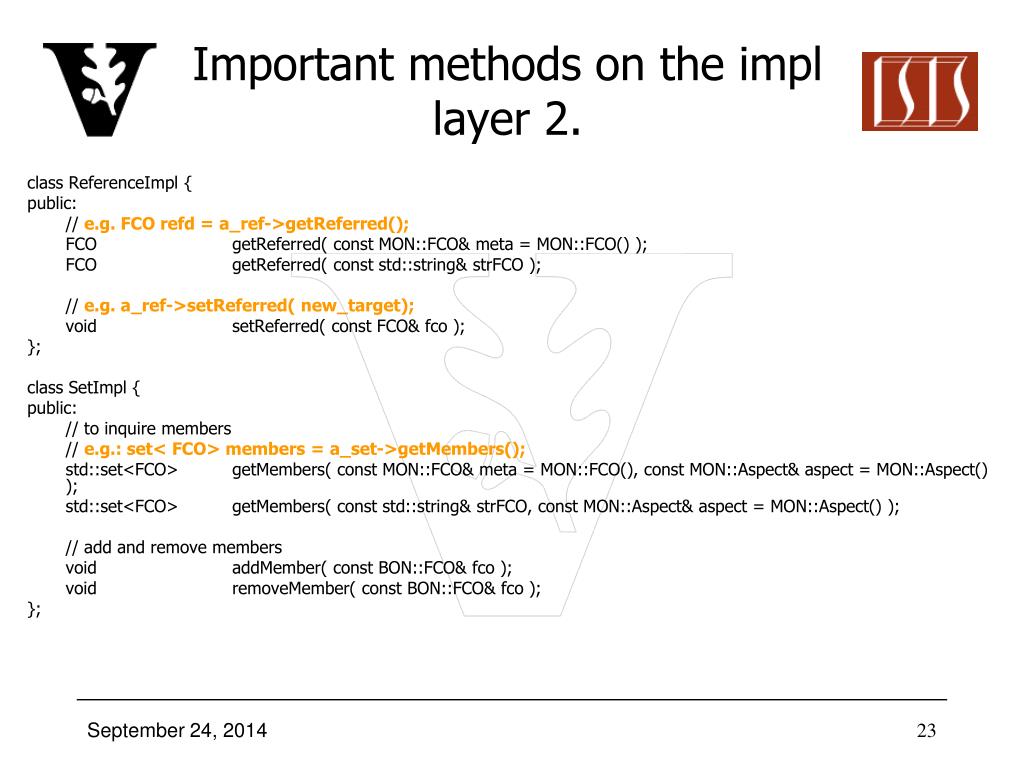 Important methods on the impl layer 2.

ISIS

class ReferenceImpl {
public:
// e.g. FCO refd = a_ref->getReferred();
FCO getReferred( const MON::FCO& meta = MON::FCO() );
FCO getReferred( const std::string& strFCO );

// e.g. a_ref->setReferred( new_target);
void setReferred( const FCO& fco );
};

class SetImpl {
public:
// to inquire members
// e.g.: set< FCO> members = a_set->getMembers();
std::set<FCO> getMembers( const MON::FCO& meta = MON::FCO(), const MON::Aspect& aspect = MON::Aspect() );
std::set<FCO> getMembers( const std::string& strFCO, const MON::Aspect& aspect = MON::Aspect() );

// add and remove members
void addMember( const BON::FCO& fco );
void removeMember( const BON::FCO& fco );
};

September 24, 2014

23